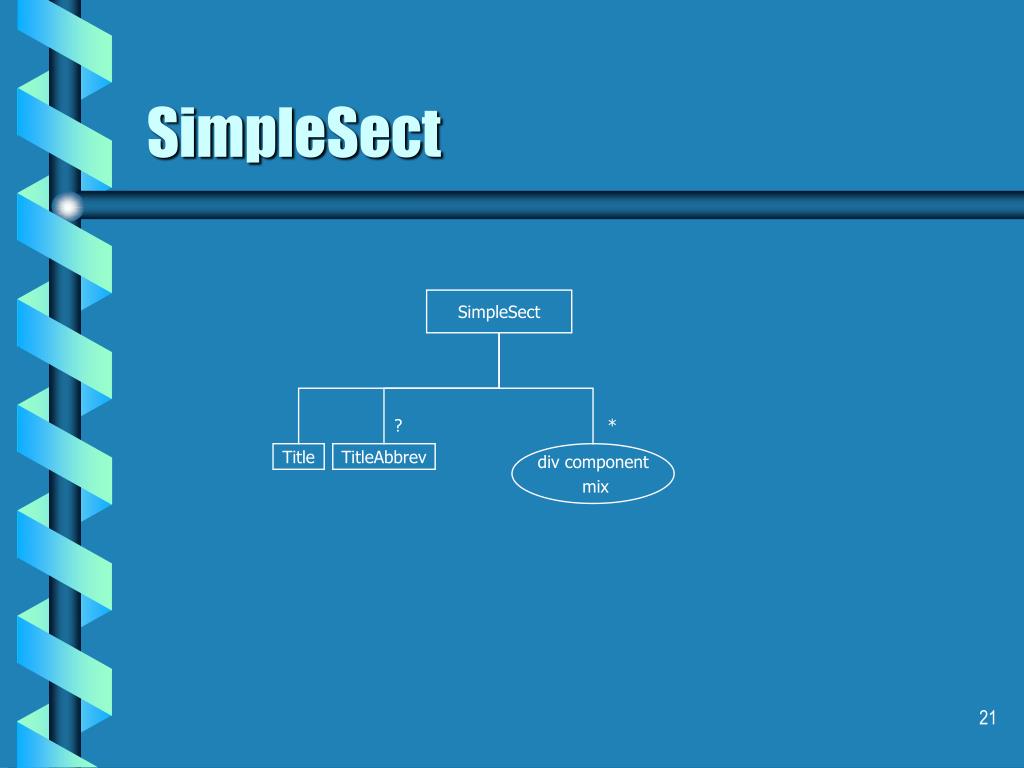 SimpleSect

SimpleSect

?

*

Title

TitleAbbrev

div component mix

21